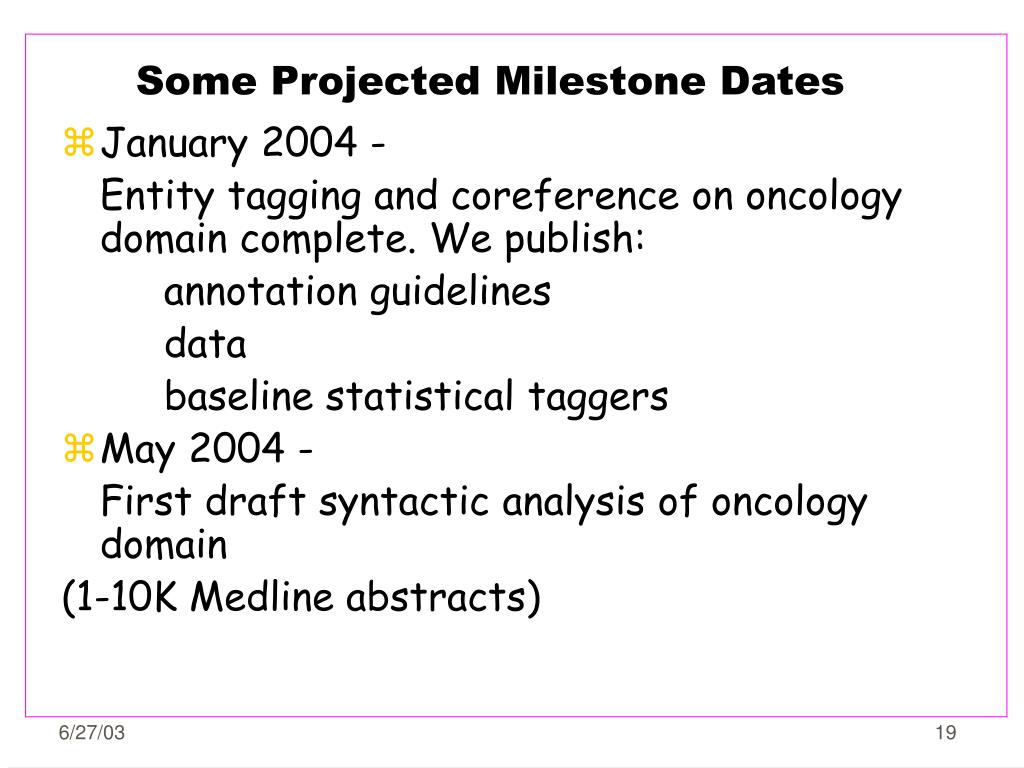 Some Projected Milestone Dates

⌘ January 2004 -

Entity tagging and coreference on oncology domain complete. We publish:

annotation guidelines

data

baseline statistical taggers

⌘ May 2004 -

First draft syntactic analysis of oncology domain

(1-10K Medline abstracts)

6/27/03

19